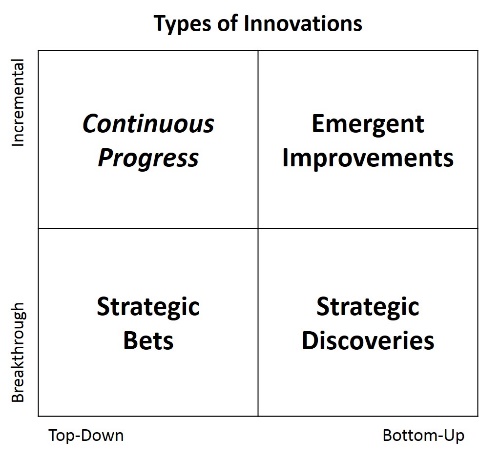 Types of Innovations

Incremental

Continuous Progress

Emergent Improvements

Breakthrough

Strategic Bets

Strategic Discoveries

Top-Down

Bottom-Up